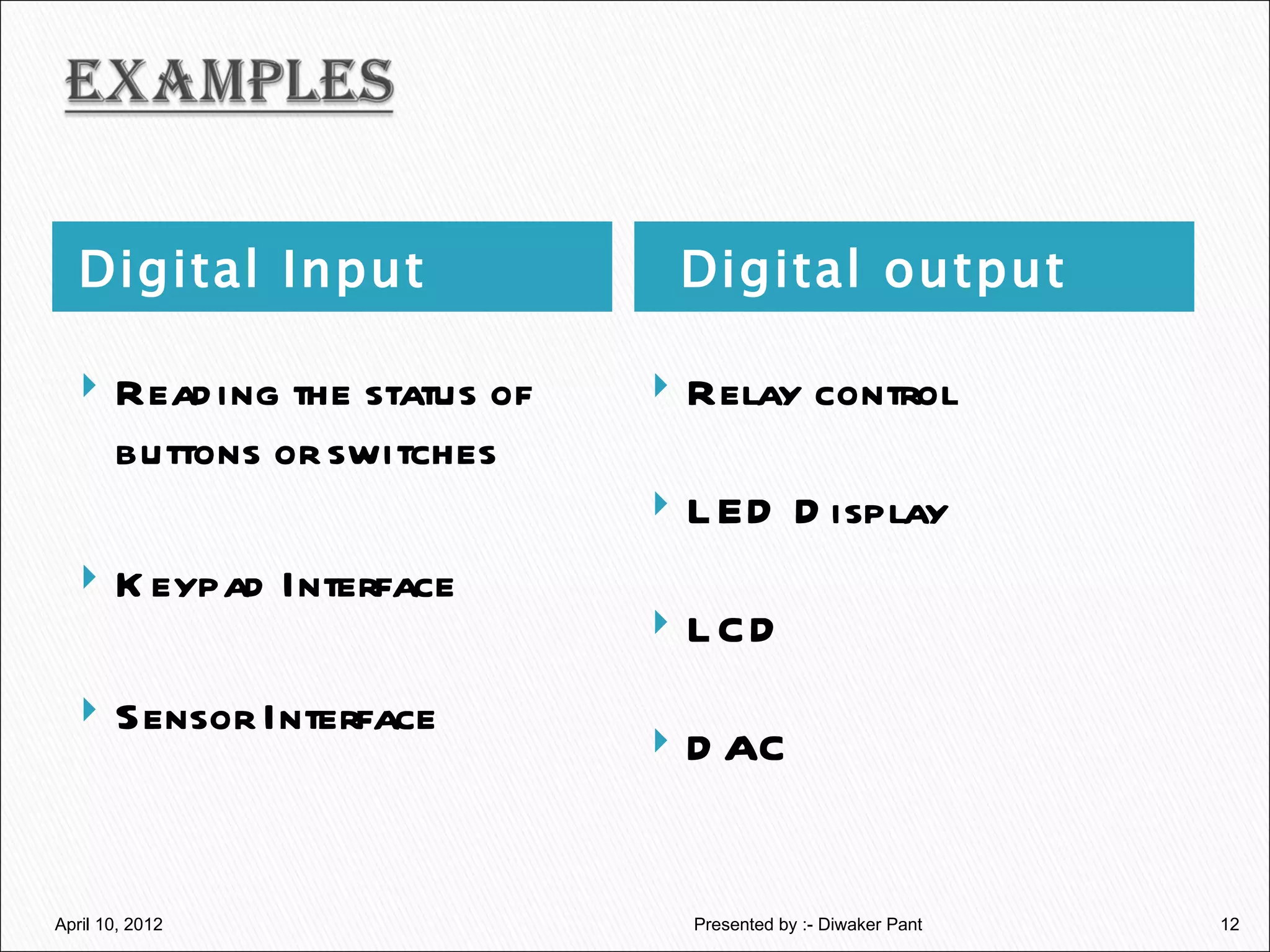 EXAMPLES

Digital Input

Reading the status of buttons or switches

Keypad Interface

Sensor Interface

Digital output

Relay control

LED Display

LCD

DAC

April 10, 2012

Presented by :- Diwaker Pant

12